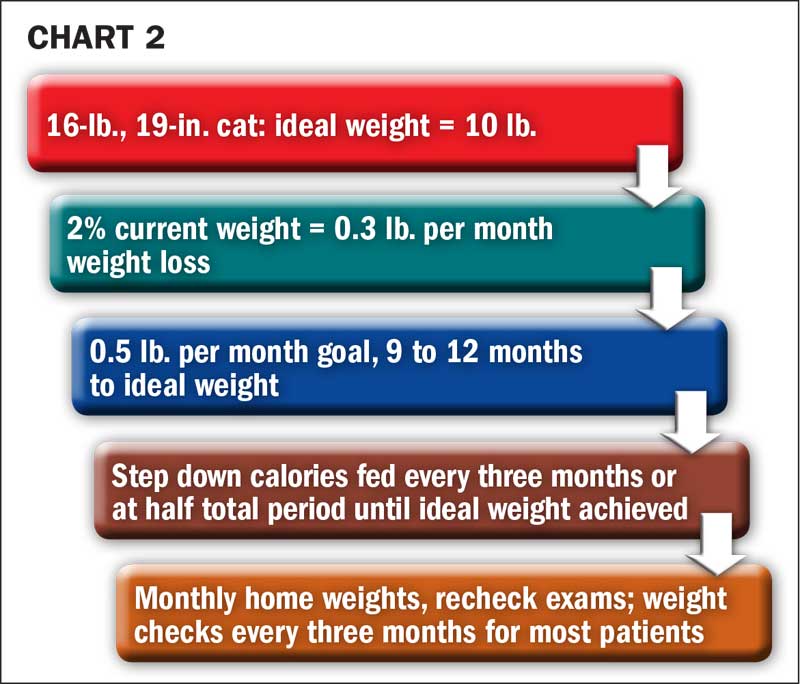 CHART 2

16-lb., 19-in. cat: ideal weight = 10 lb.

2% current weight = 0.3 lb. per month weight loss

0.5 lb. per month goal, 9 to 12 months to ideal weight

Step down calories fed every three months or at half total period until ideal weight achieved

Monthly home weights, recheck exams; weight checks every three months for most patients